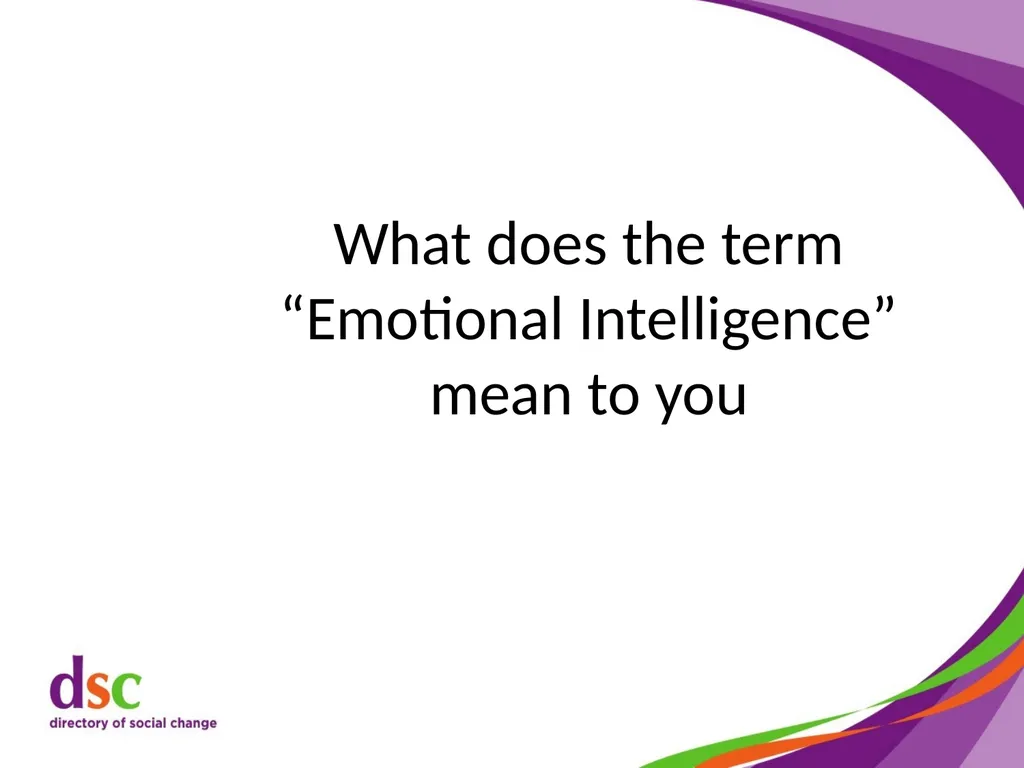 What does the term “Emotional Intelligence” mean to you

dsc
directory of social change